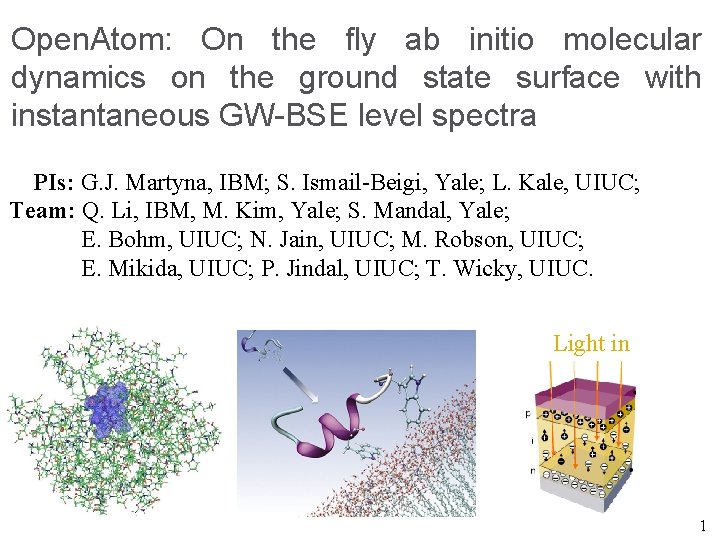 OpenAtom: On the fly ab initio molecular dynamics on the ground state surface with instantaneous GW-BSE level spectra

PIs: G.J. Martyna, IBM; S. Ismail-Beigi, Yale; L. Kale, UIUC;
Team: Q. Li, IBM, M. Kim, Yale; S. Mandal, Yale;
E. Bohm, UIUC; N. Jain, UIUC; M. Robson, UIUC;
E. Mikida, UIUC; P. Jindal, UIUC; T. Wicky, UIUC.

Light in

p

i

n

1